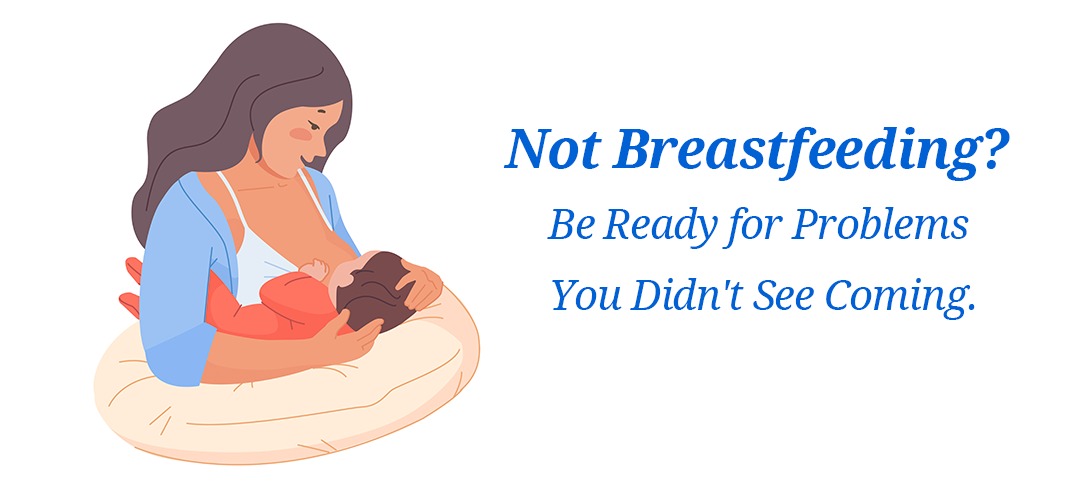 Not Breastfeeding?
Be Ready for Problems
You Didn't See Coming.